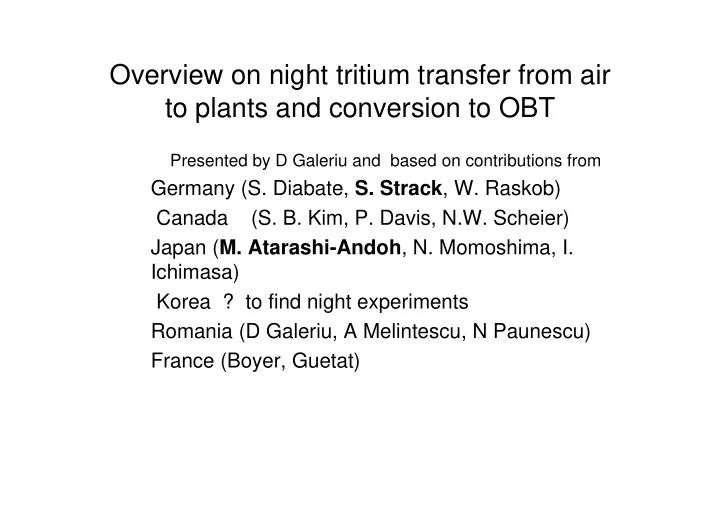 Overview on night tritium transfer from air to plants and conversion to OBT

Presented by D Galeriu and based on contributions from

Germany (S. Diabate, S. Strack, W. Raskob)

Canada (S. B. Kim, P. Davis, N.W. Scheier)

Japan (M. Atarashi-Andoh, N. Momoshima, I. Ichimasa)

Korea ? to find night experiments

Romania (D Galeriu, A Melintescu, N Paunescu)

France (Boyer, Guetat)